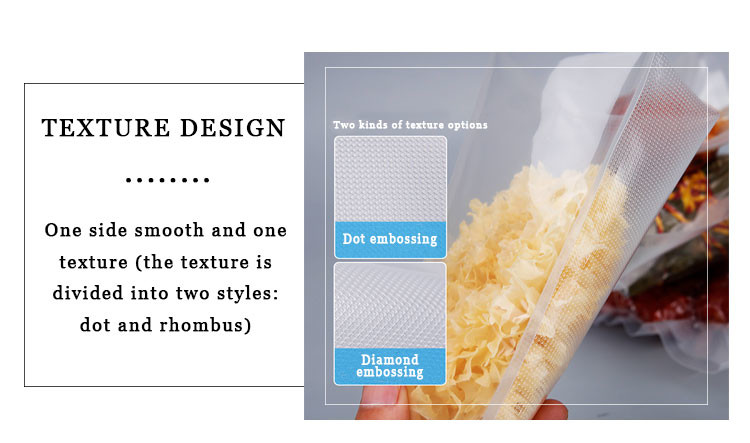 TEXTURE DESIGN

........

One side smooth and one texture (the texture is divided into two styles: dot and rhombus)

Two kinds of texture options

Dot embossing

Diamond embossing